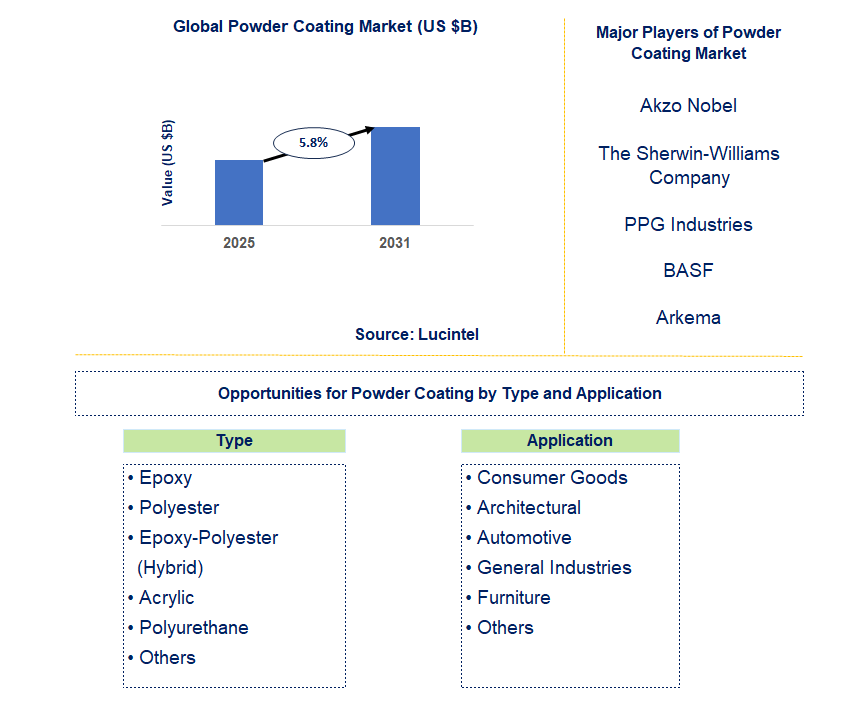 Global Powder Coating Market (US $B)

Value (US $B)

5.8%

2025

2031

Source: Lucintel

Major Players of Powder Coating Market

Akzo Nobel

The Sherwin-Williams Company

PPG Industries

BASF

Arkema

Opportunities for Powder Coating by Type and Application

Type

• Epoxy
• Polyester
• Epoxy-Polyester (Hybrid)
• Acrylic
• Polyurethane
• Others

Application

• Consumer Goods
• Architectural
• Automotive
• General Industries
• Furniture
• Others